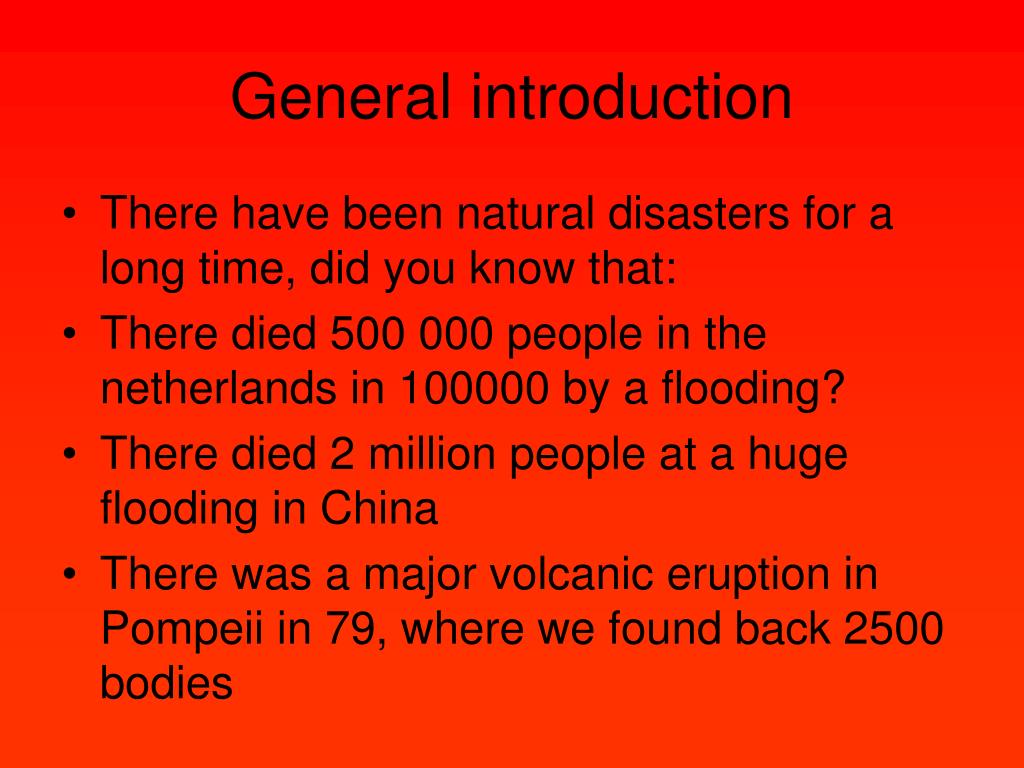 General introduction

• There have been natural disasters for a long time, did you know that:
• There died 500 000 people in the netherlands in 100000 by a flooding?
• There died 2 million people at a huge flooding in China
• There was a major volcanic eruption in Pompeii in 79, where we found back 2500 bodies